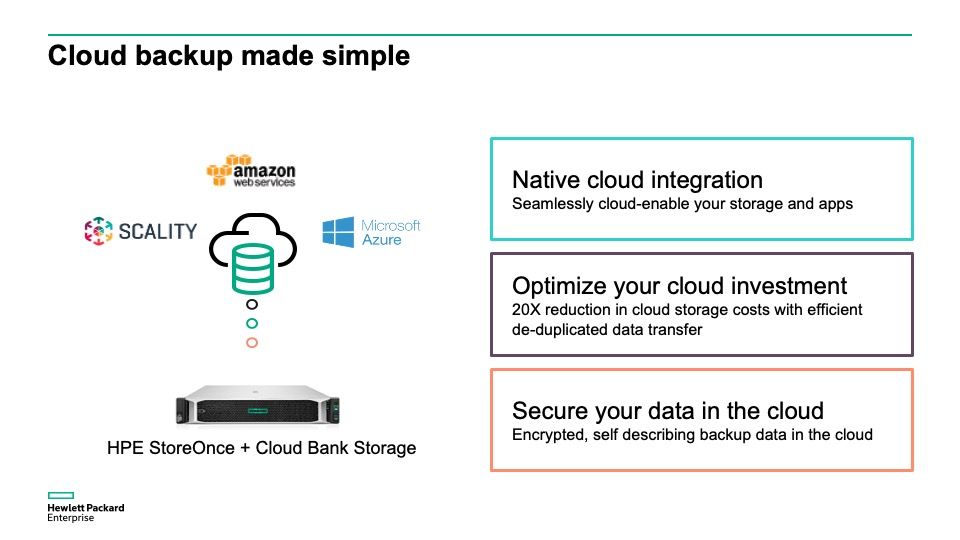 Cloud backup made simple

amazon web services

SCALITY

Microsoft Azure

HPE StoreOnce + Cloud Bank Storage

Native cloud integration
Seamlessly cloud-enable your storage and apps

Optimize your cloud investment
20X reduction in cloud storage costs with efficient de-duplicated data transfer

Secure your data in the cloud
Encrypted, self describing backup data in the cloud

Hewlett Packard Enterprise